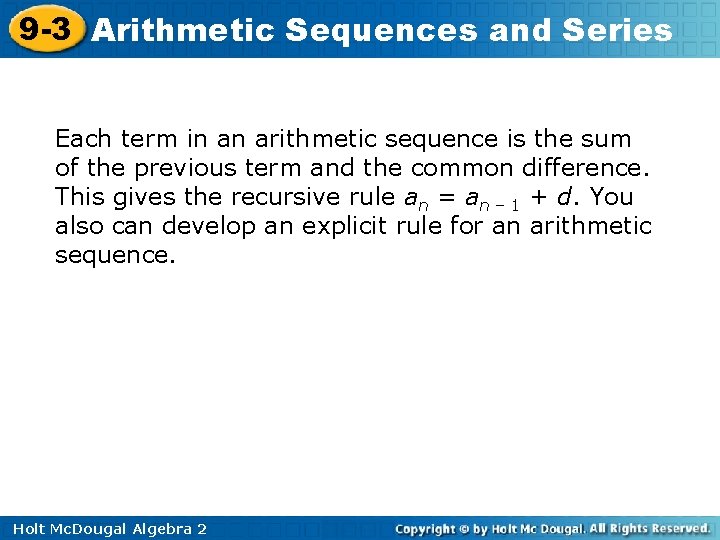 9-3 Arithmetic Sequences and Series

Each term in an arithmetic sequence is the sum of the previous term and the common difference. This gives the recursive rule $a_n = a_{n-1} + d$. You also can develop an explicit rule for an arithmetic sequence.

Holt McDougal Algebra 2

Copyright © by Holt Mc Dougal. All Rights Reserved.